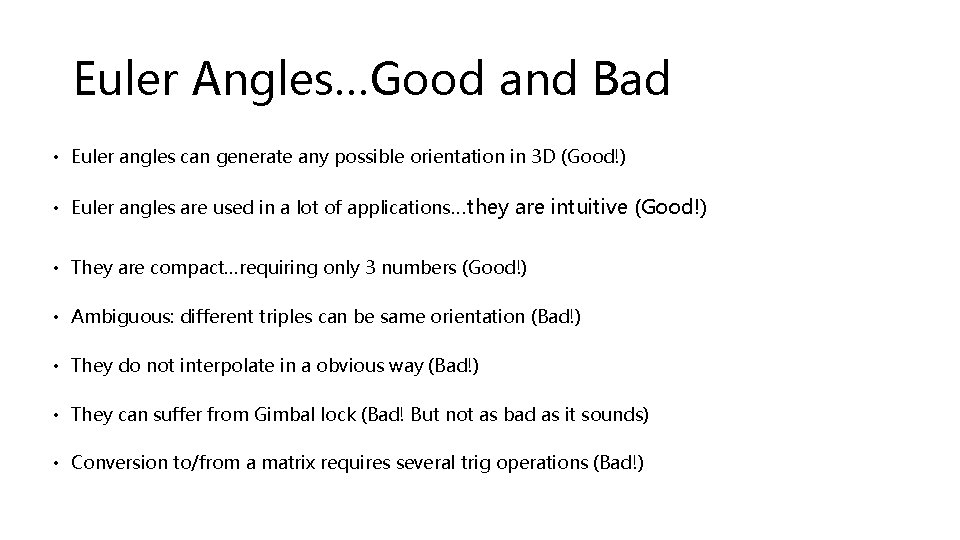 Euler Angles…Good and Bad

• Euler angles can generate any possible orientation in 3D (Good!)

• Euler angles are used in a lot of applications…they are intuitive (Good!)

• They are compact…requiring only 3 numbers (Good!)

• Ambiguous: different triples can be same orientation (Bad!)

• They do not interpolate in a obvious way (Bad!)

• They can suffer from Gimbal lock (Bad! But not as bad as it sounds)

• Conversion to/from a matrix requires several trig operations (Bad!)